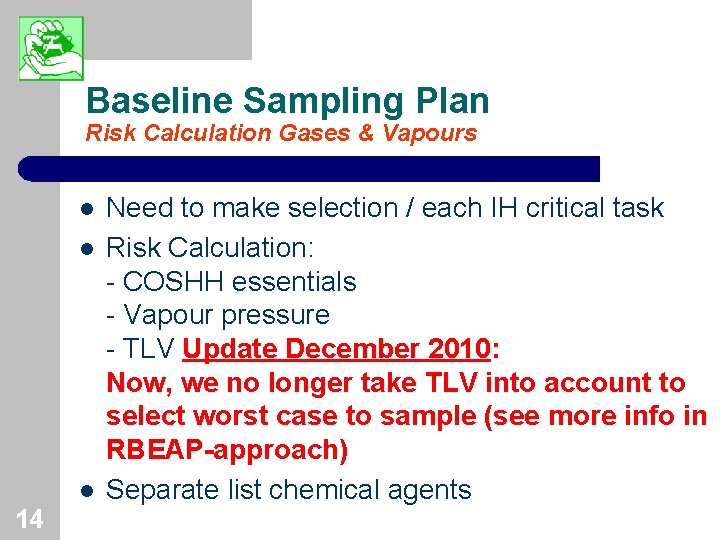 Baseline Sampling Plan
Risk Calculation Gases & Vapours

- Need to make selection / each IH critical task
- Risk Calculation:
- COSHH essentials
- Vapour pressure
- TLV Update December 2010:
Now, we no longer take TLV into account to select worst case to sample (see more info in RBEAP-approach)
- Separate list chemical agents

14